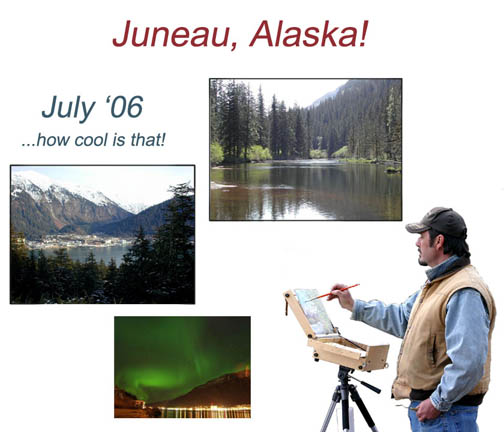 Juneau, Alaska!

July ‘06

...how cool is that!